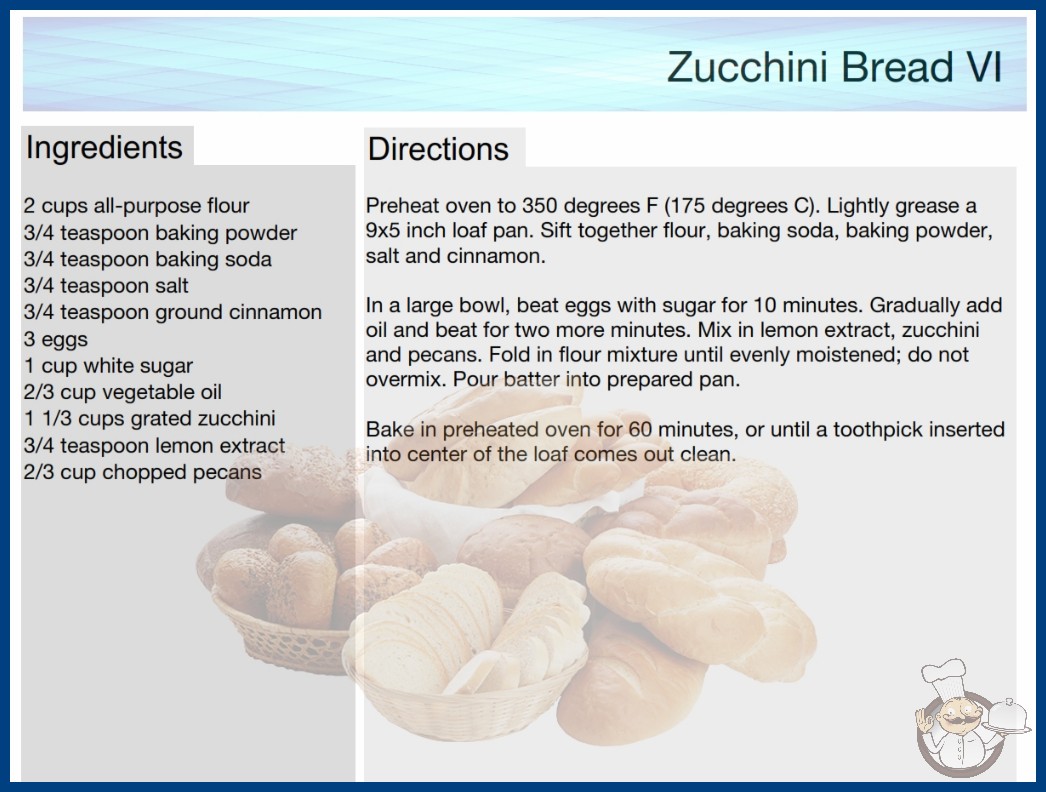 Zucchini Bread VI

Ingredients

2 cups all-purpose flour
3/4 teaspoon baking powder
3/4 teaspoon baking soda
3/4 teaspoon salt
3/4 teaspoon ground cinnamon
3 eggs
1 cup white sugar
2/3 cup vegetable oil
1 1/3 cups grated zucchini
3/4 teaspoon lemon extract
2/3 cup chopped pecans

Directions

Preheat oven to 350 degrees F (175 degrees C). Lightly grease a 9x5 inch loaf pan. Sift together flour, baking soda, baking powder, salt and cinnamon.

In a large bowl, beat eggs with sugar for 10 minutes. Gradually add oil and beat for two more minutes. Mix in lemon extract, zucchini and pecans. Fold in flour mixture until evenly moistened; do not overmix. Pour batter into prepared pan.

Bake in preheated oven for 60 minutes, or until a toothpick inserted into center of the loaf comes out clean.